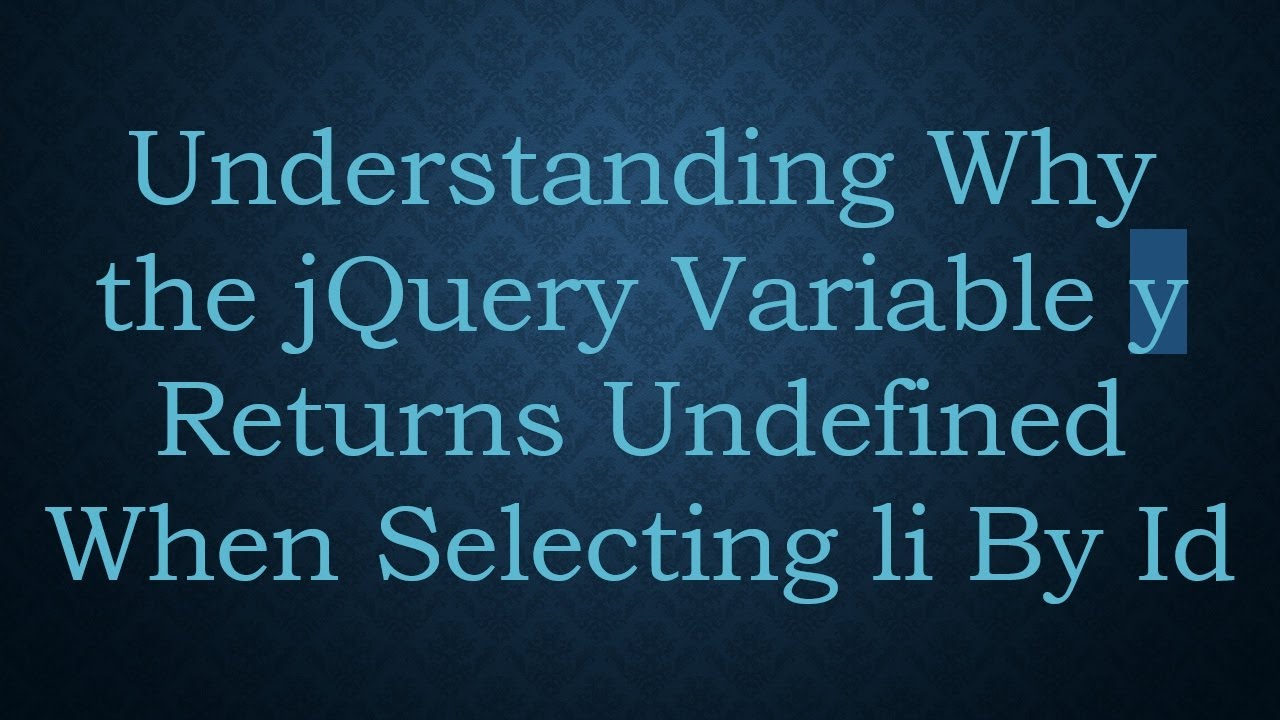 Understanding Why the jQuery Variable y Returns Undefined When Selecting li By Id